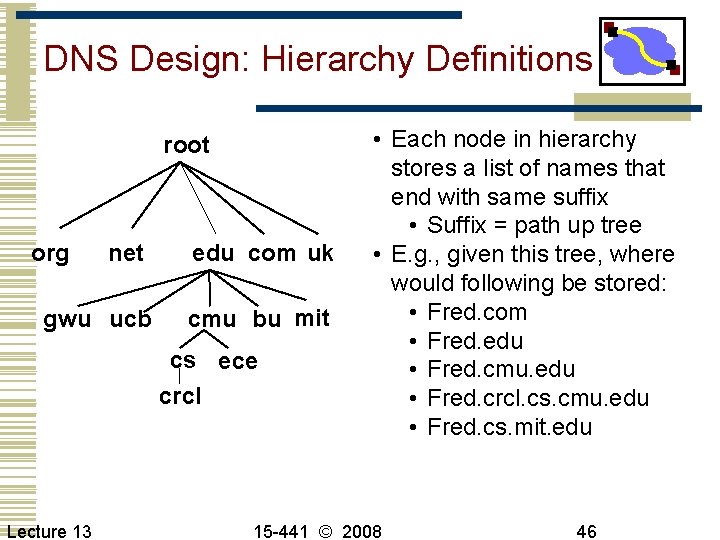 DNS Design: Hierarchy Definitions

root

org net edu com uk

gwu ucb cmu bu mit

cs ece

crcl

• Each node in hierarchy stores a list of names that end with same suffix
  • Suffix = path up tree
• E.g., given this tree, where would following be stored:
  • Fred.com
  • Fred.edu
  • Fred.cmu.edu
  • Fred.crcl.cs.cmu.edu
  • Fred.cs.mit.edu

Lecture 13 15-441 © 2008 46